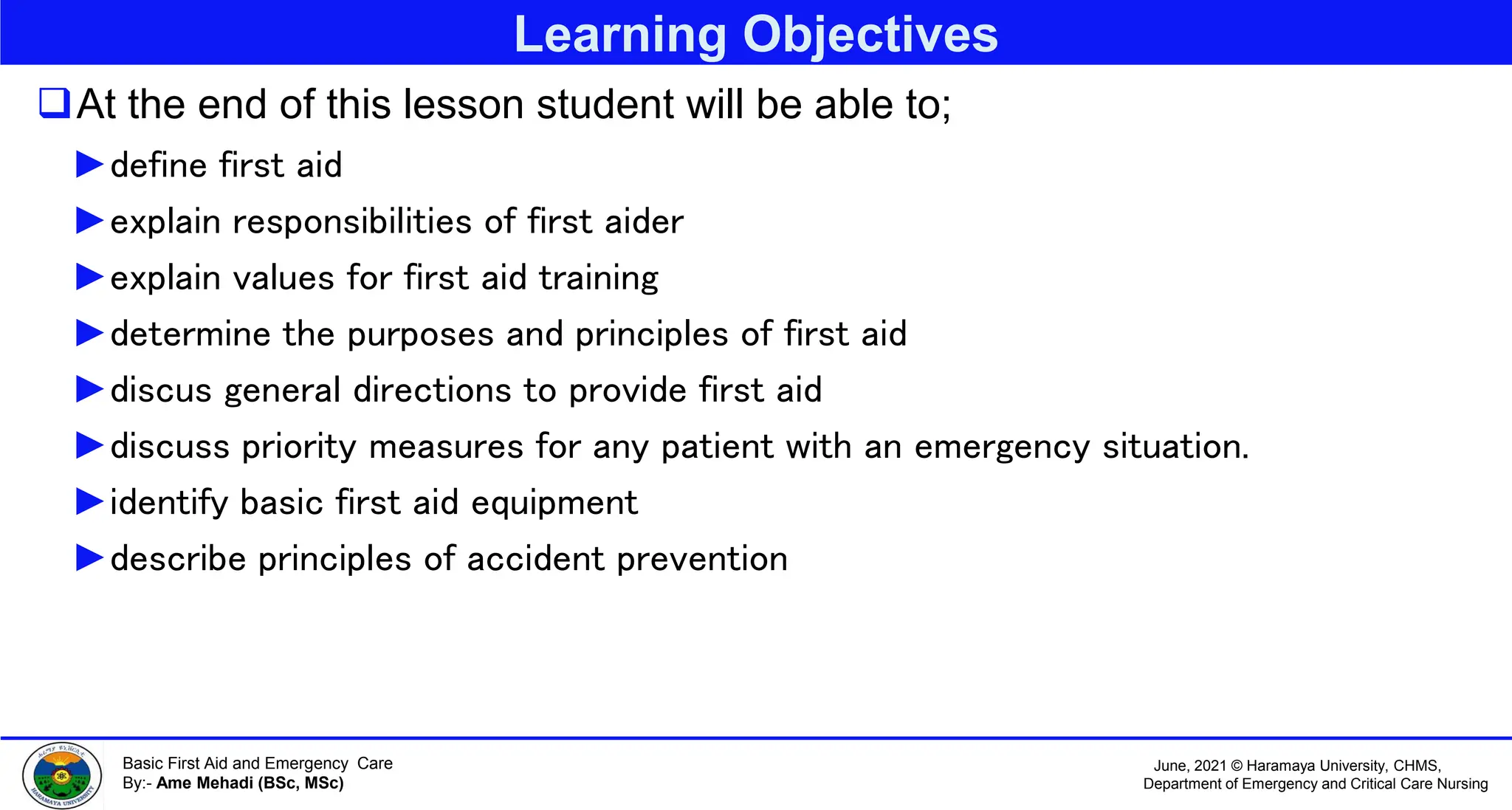 Learning Objectives

❑ At the end of this lesson student will be able to;

▶ define first aid

▶ explain responsibilities of first aider

▶ explain values for first aid training

▶ determine the purposes and principles of first aid

▶ discus general directions to provide first aid

▶ discuss priority measures for any patient with an emergency situation.

▶ identify basic first aid equipment

▶ describe principles of accident prevention

HARAMAYA UNIVERSITY

Basic First Aid and Emergency Care
By:- Ame Mehadi (BSc, MSc)

June, 2021 © Haramaya University, CHMS,
Department of Emergency and Critical Care Nursing